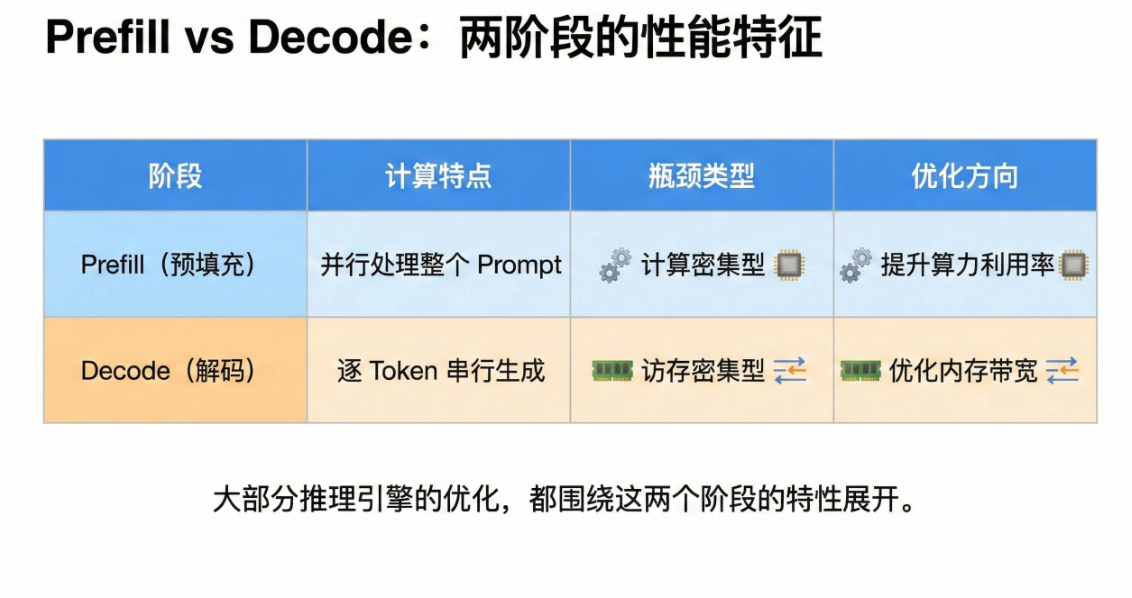 Prefill vs Decode：两阶段的性能特征

| 阶段 | 计算特点 | 瓶颈类型 | 优化方向 |
|---|---|---|---|
| Prefill（预填充） | 并行处理整个 Prompt | 计算密集型 | 提升算力利用率 |
| Decode（解码） | 逐 Token 串行生成 | 访存密集型 | 优化内存带宽 |

大部分推理引擎的优化，都围绕这两个阶段的特性展开。